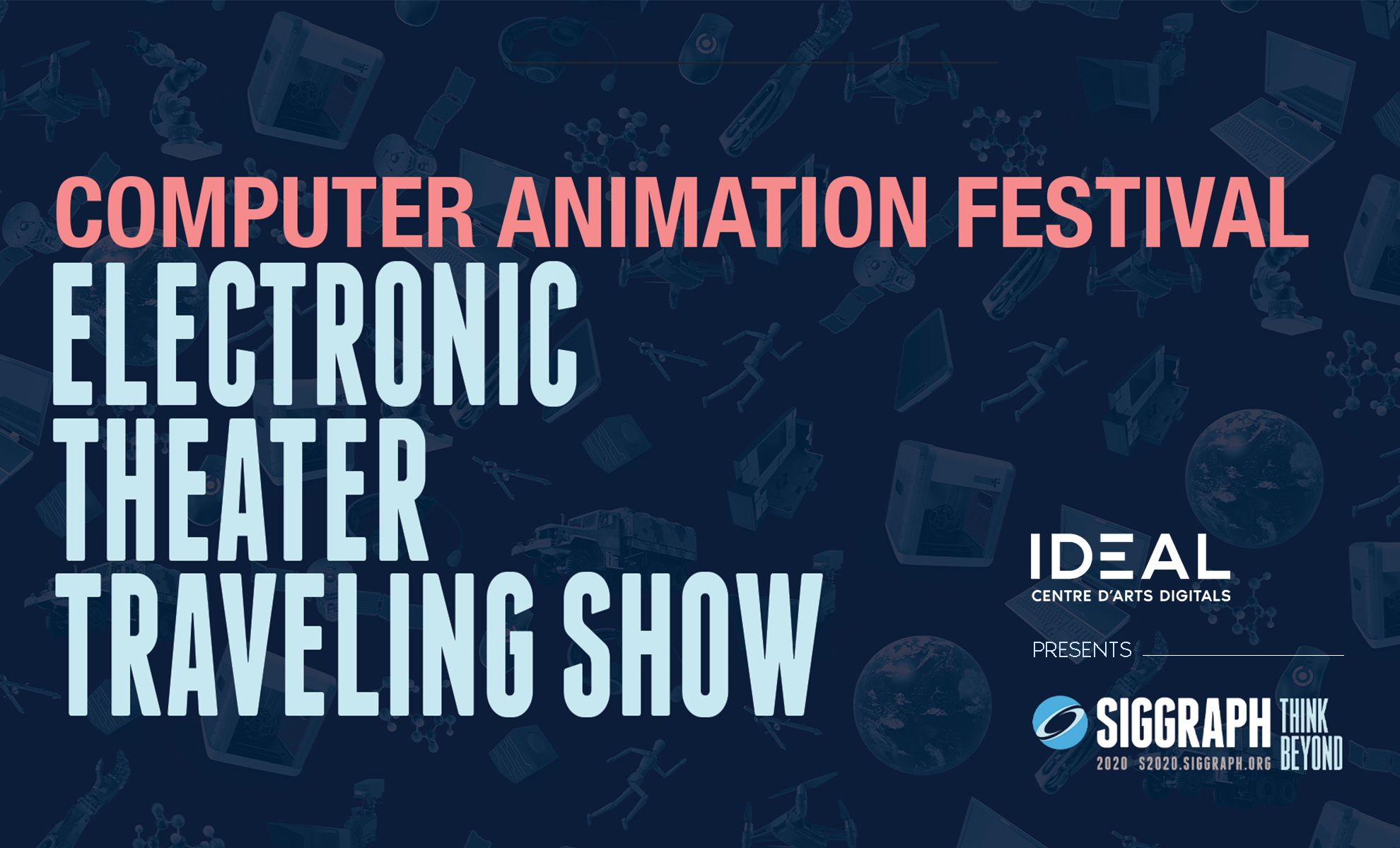 COMPUTER ANIMATION FESTIVAL
ELECTRONIC THEATER TRAVELING SHOW

IDEAL
CENTRE D'ARTS DIGITALS

PRESENTS

SIGGRAPH THINK BEYOND
2020 S2020.SIGGRAPH.ORG